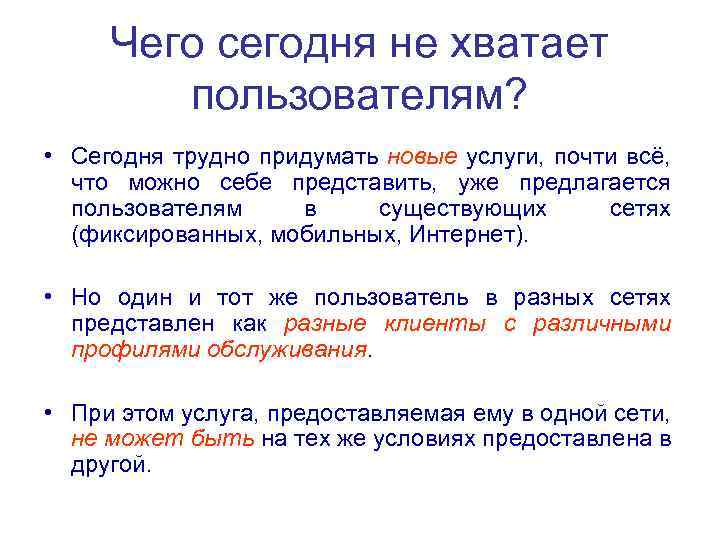 Чего сегодня не хватает пользователям?

• Сегодня трудно придумать новые услуги, почти всё, что можно себе представить, уже предлагается пользователям в существующих сетях (фиксированных, мобильных, Интернет).

• Но один и тот же пользователь в разных сетях представлен как разные клиенты с различными профилями обслуживания.

• При этом услуга, предоставляемая ему в одной сети, не может быть на тех же условиях предоставлена в другой.